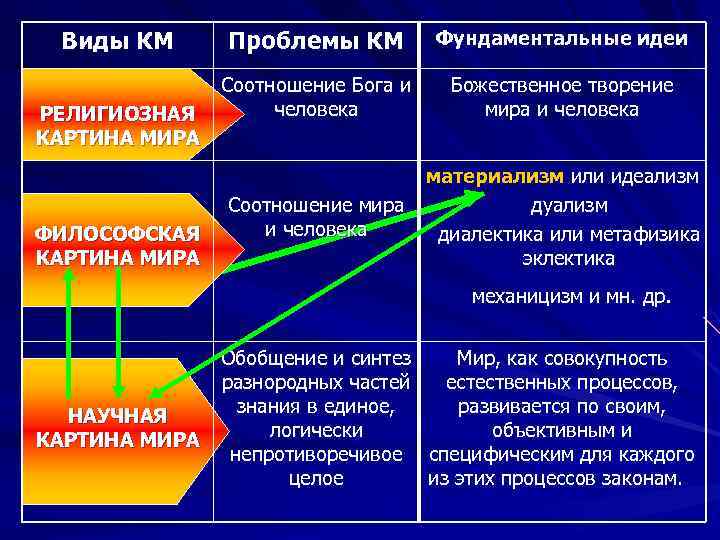 | Виды КМ | Проблемы КМ | Фундаментальные идеи |
|---|---|---|
| РЕЛИГИОЗНАЯ КАРТИНА МИРА | Соотношение Бога и человека | Божественное творение мира и человека |
| ФИЛОСОФСКАЯ КАРТИНА МИРА | Соотношение мира и человека | материализм или идеализм дуализм диалектика или метафизика эклектика механицизм и мн. др. |
| НАУЧНАЯ КАРТИНА МИРА | Обобщение и синтез разнородных частей знания в единое, логически непротиворечивое целое | Мир, как совокупность естественных процессов, развивается по своим, объективным и специфическим для каждого из этих процессов законам. |